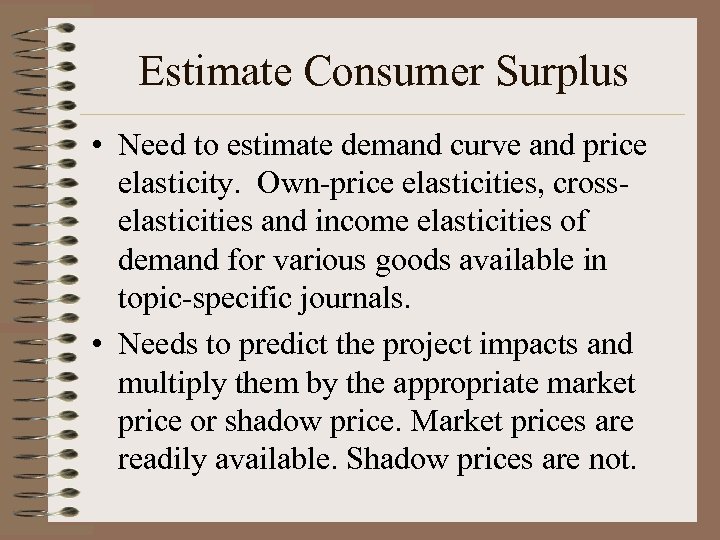 Estimate Consumer Surplus

• Need to estimate demand curve and price elasticity.  Own-price elasticities, cross-elasticities and income elasticities of demand for various goods available in topic-specific journals.

• Needs to predict the project impacts and multiply them by the appropriate market price or shadow price. Market prices are readily available. Shadow prices are not.